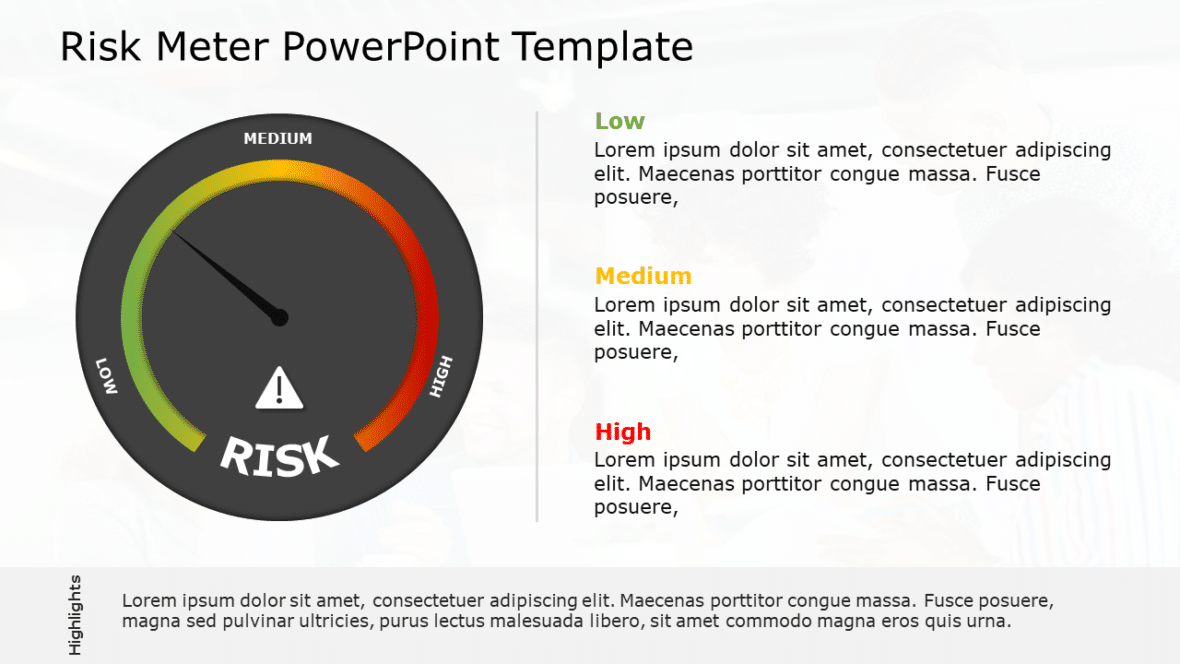 Risk Meter PowerPoint Template

MEDIUM

LOW

HIGH

RISK

Low
Lorem ipsum dolor sit amet, consectetuer adipiscing elit. Maecenas porttitor congue massa. Fusce posuere,

Medium
Lorem ipsum dolor sit amet, consectetuer adipiscing elit. Maecenas porttitor congue massa. Fusce posuere,

High
Lorem ipsum dolor sit amet, consectetuer adipiscing elit. Maecenas porttitor congue massa. Fusce posuere,

Highlights

Lorem ipsum dolor sit amet, consectetuer adipiscing elit. Maecenas porttitor congue massa. Fusce posuere, magna sed pulvinar ultricies, purus lectus malesuada libero, sit amet commodo magna eros quis urna.